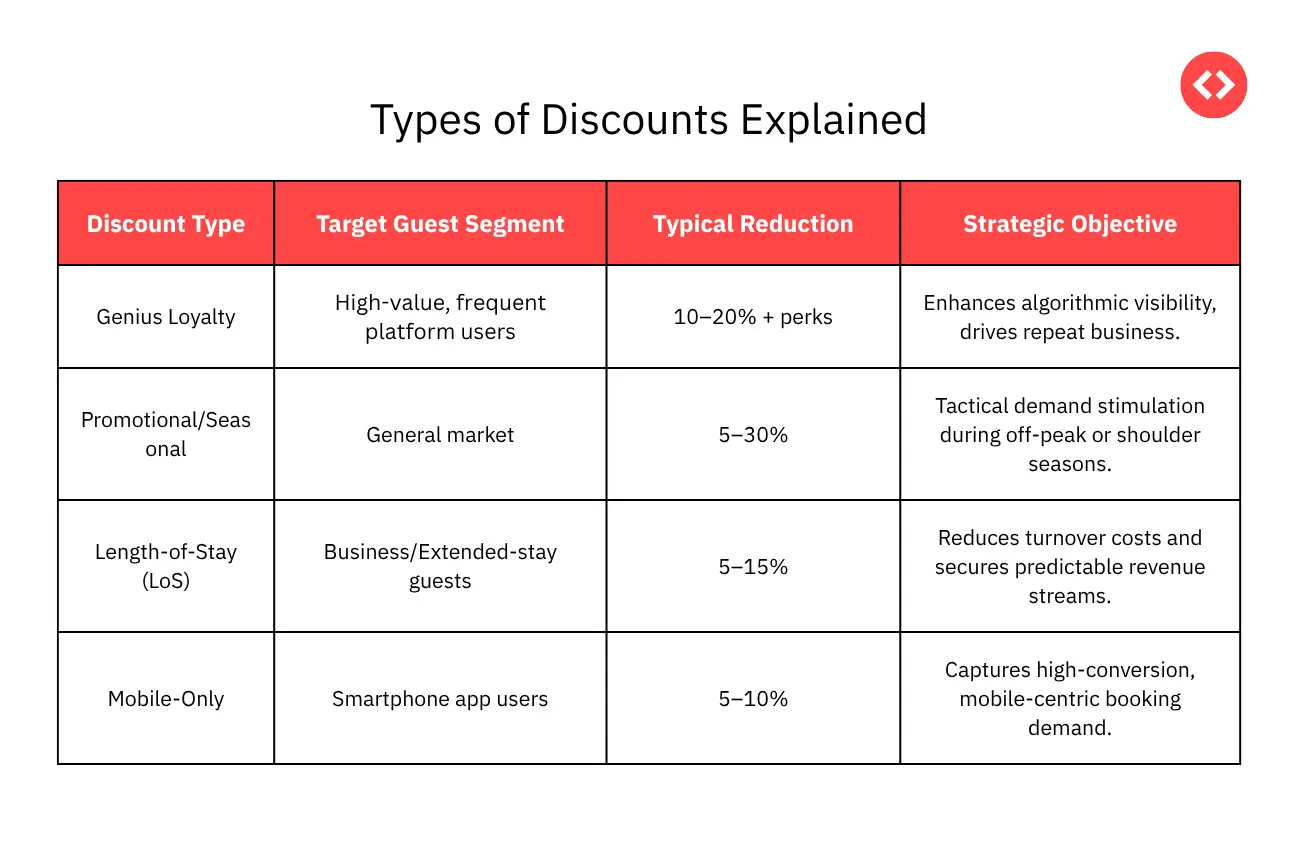 Types of Discounts Explained

| Discount Type | Target Guest Segment | Typical Reduction | Strategic Objective |
|---|---|---|---|
| Genius Loyalty | High-value, frequent platform users | 10–20% + perks | Enhances algorithmic visibility, drives repeat business. |
| Promotional/Seasonal | General market | 5–30% | Tactical demand stimulation during off-peak or shoulder seasons. |
| Length-of-Stay (LoS) | Business/Extended-stay guests | 5–15% | Reduces turnover costs and secures predictable revenue streams. |
| Mobile-Only | Smartphone app users | 5–10% | Captures high-conversion, mobile-centric booking demand. |